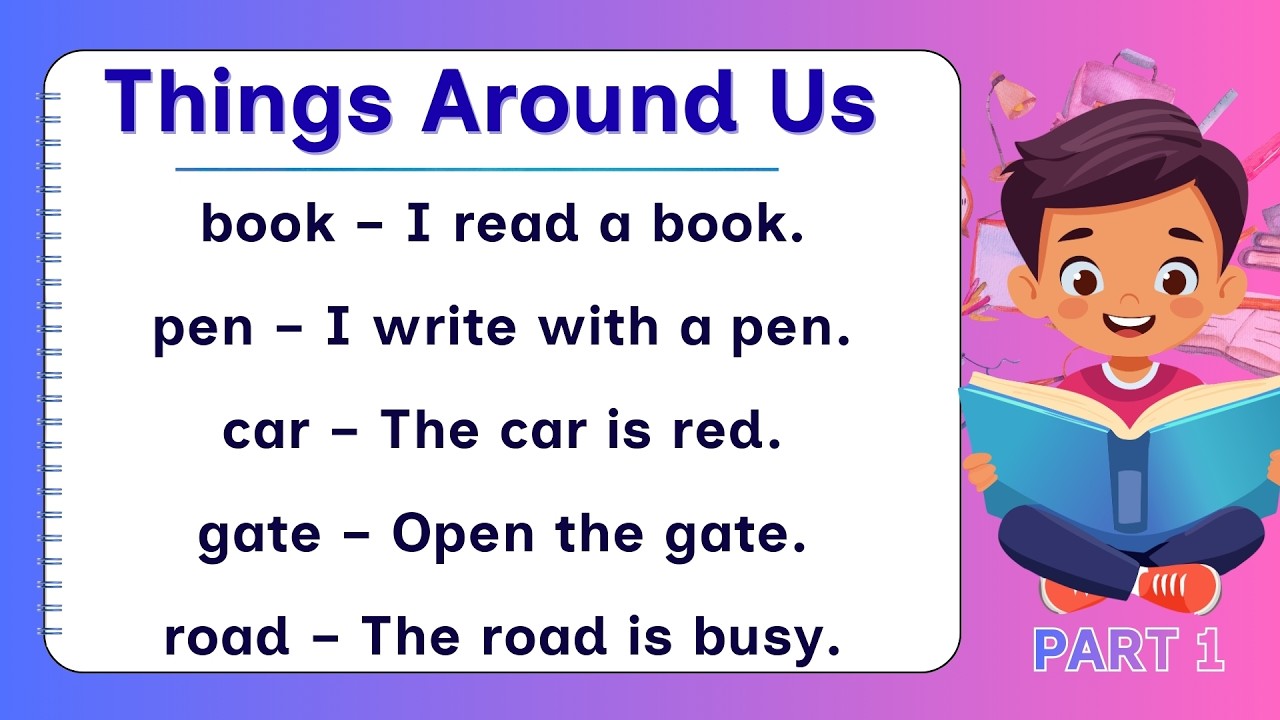 Things Around Us

book – I read a book.

pen – I write with a pen.

car – The car is red.

gate – Open the gate.

road – The road is busy.

PART 1